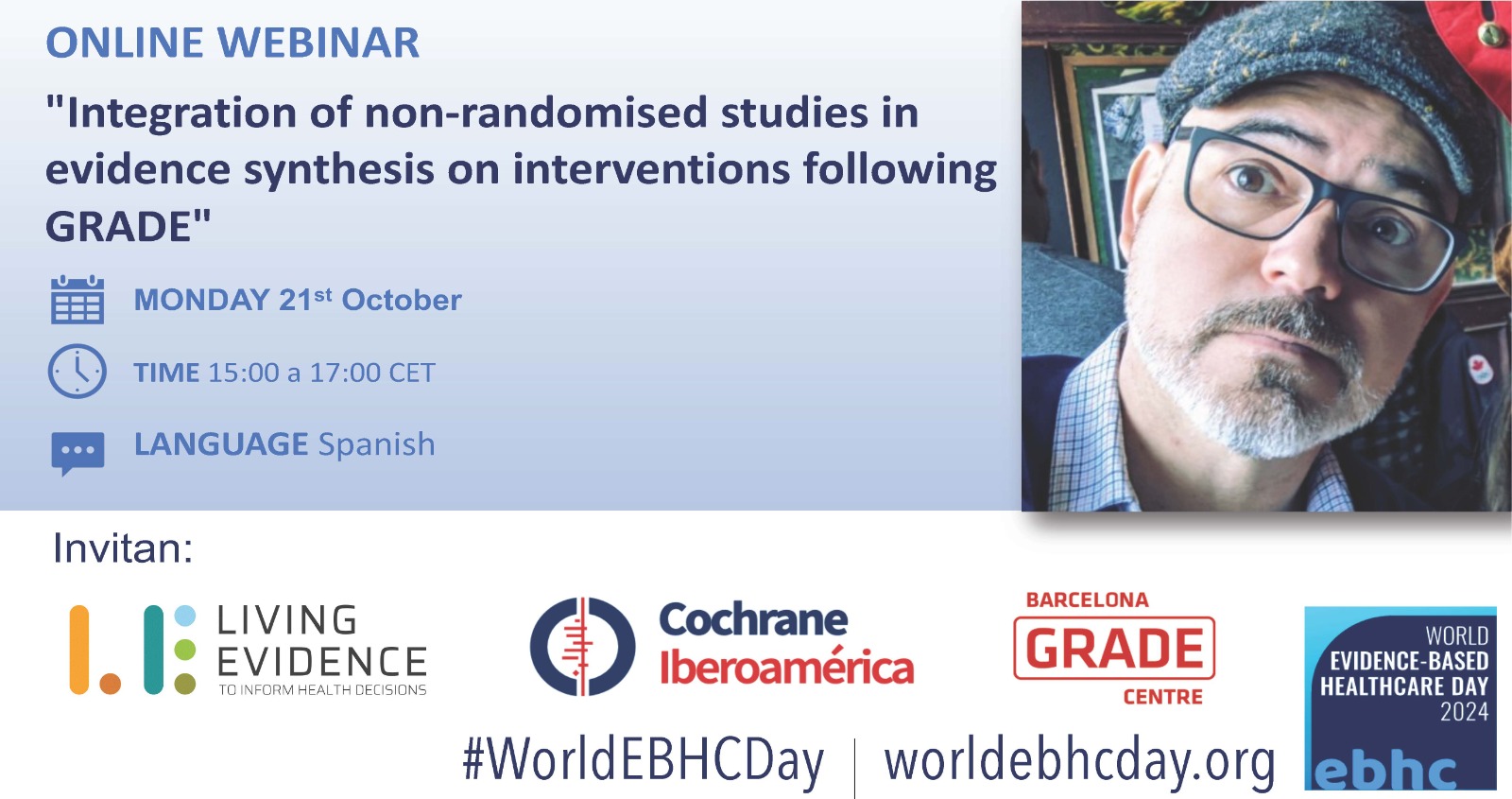 ONLINE WEBINAR

"Integration of non-randomised studies in evidence synthesis on interventions following GRADE"

MONDAY 21$^{st}$ October

TIME 15:00 a 17:00 CET

LANGUAGE Spanish

Invitan:

LIVING EVIDENCE
TO INFORM HEALTH DECISIONS

Cochrane Iberoamérica

BARCELONA
GRADE
CENTRE

WORLD
EVIDENCE-BASED
HEALTHCARE DAY
2024
ebhc

#WorldEBHCDay | worldebhcday.org